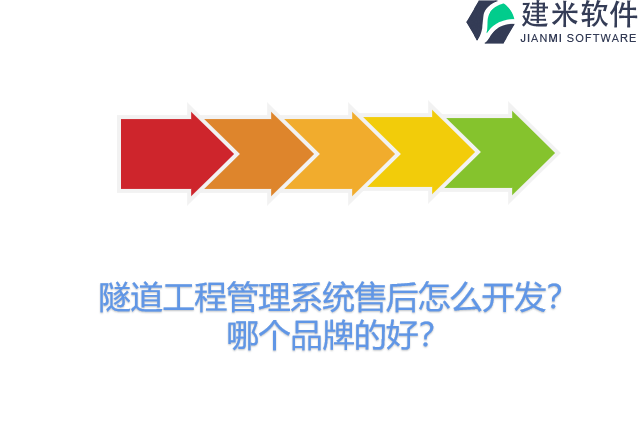 建米软件
JIANMI SOFTWARE

隧道工程管理系统售后怎么开发?
哪个品牌的好?